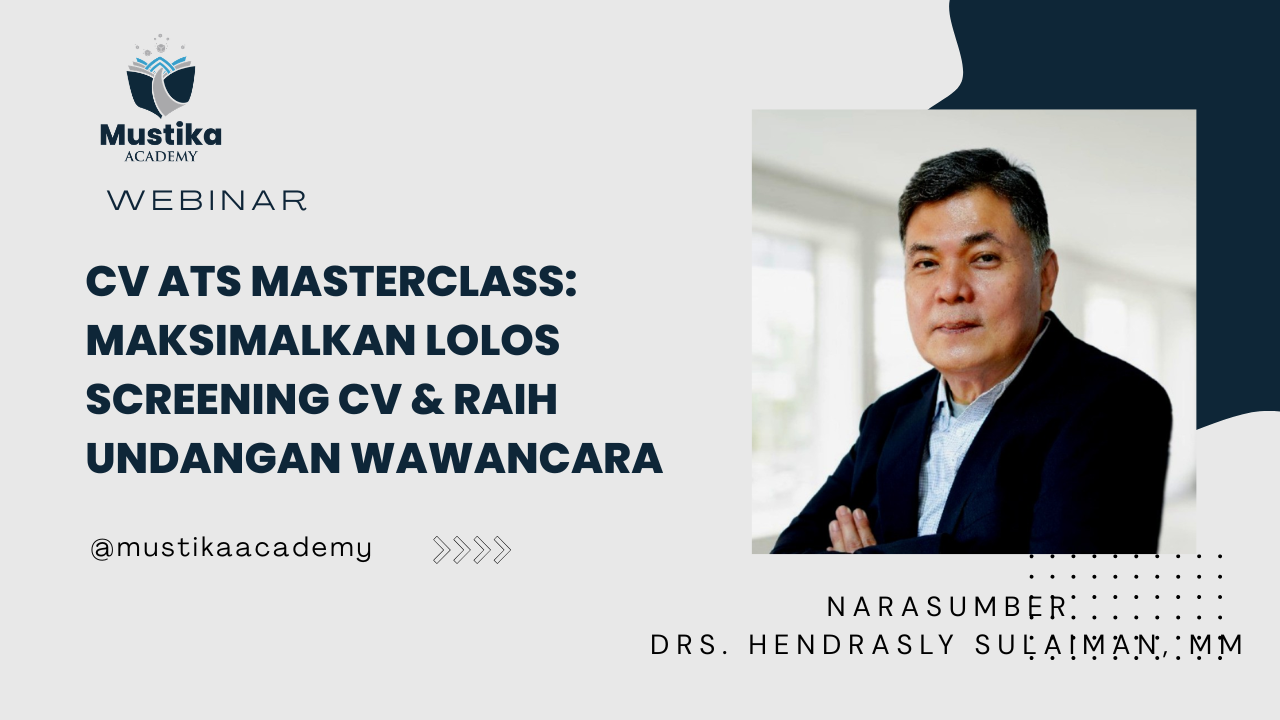 Mustika
ACADEMY

WEBINAR

CV ATS MASTERCLASS: MAKSIMALKAN LOLOS SCREENING CV & RAIH UNDANGAN WAWANCARA

@mustikaacademy

NARASUMBER
DRS. HENDRASLY SULAIMAN, MM